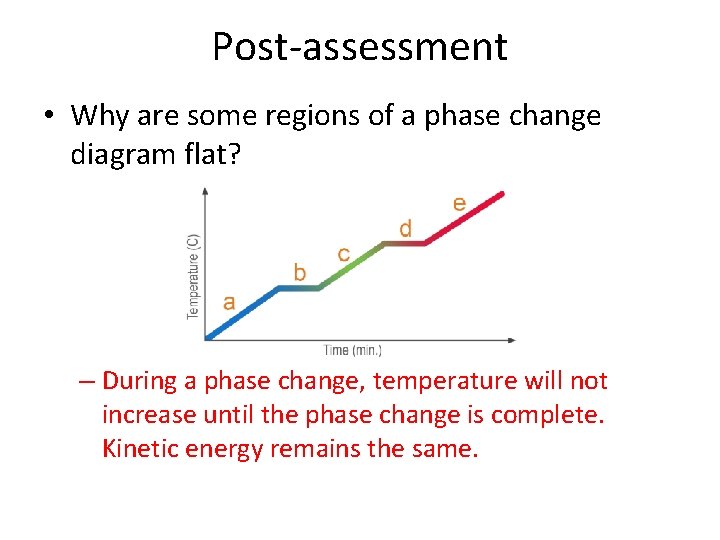 Post-assessment

• Why are some regions of a phase change diagram flat?

Temperature (C)

a

b

c

d

e

Time (min.)

– During a phase change, temperature will not increase until the phase change is complete. Kinetic energy remains the same.